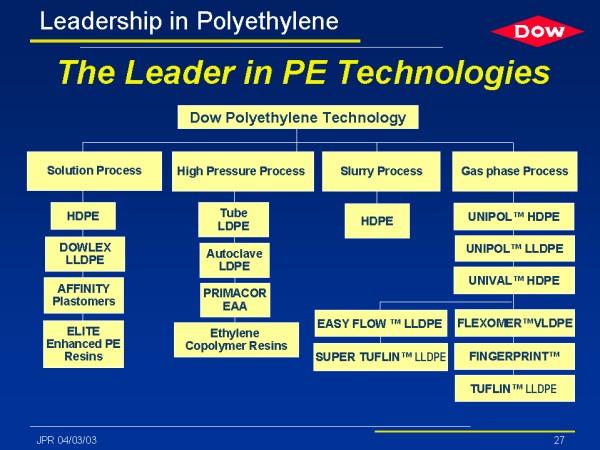 Leadership in Polyethylene

DOW

The Leader in PE Technologies

Dow Polyethylene Technology

Solution Process

HDPE

DOWLEX LLDPE

AFFINITY Plastomers

ELITE Enhanced PE Resins

High Pressure Process

Tube LDPE

Autoclave LDPE

PRIMACOR EAA

Ethylene Copolymer Resins

Slurry Process

HDPE

Gas phase Process

UNIPOL™ HDPE

UNIPOL™ LLDPE

UNIVAL™ HDPE

EASY FLOW ™ LLDPE

SUPER TUFLIN™ LLDPE

FLEXOMER™VLDPE

FINGERPRINT™

TUFLIN™ LLDPE

JPR 04/03/03

27